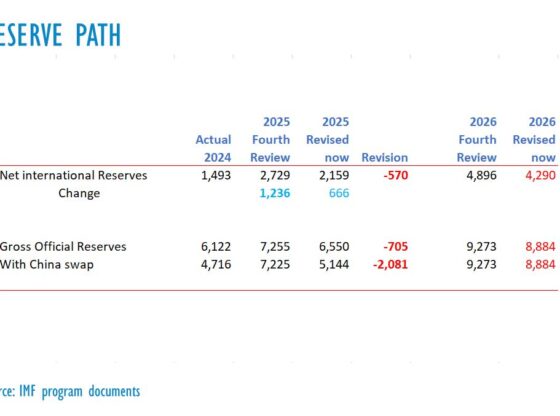 ESERVE PATH

|  | Actual 2024 | 2025 Fourth Review | 2025 Revised now | Revision | 2026 Fourth Review | 2026 Revised now |
|---|---|---|---|---|---|---|
| Net international Reserves | 1,493 | 2,729 | 2,159 | -570 | 4,896 | 4,290 |
| Change |  | 1,236 | 666 |  |  |  |
| Gross Official Reserves | 6,122 | 7,255 | 6,550 | -705 | 9,273 | 8,884 |
| With China swap | 4,716 | 7,225 | 5,144 | -2,081 | 9,273 | 8,884 |

rce: IMF program documents